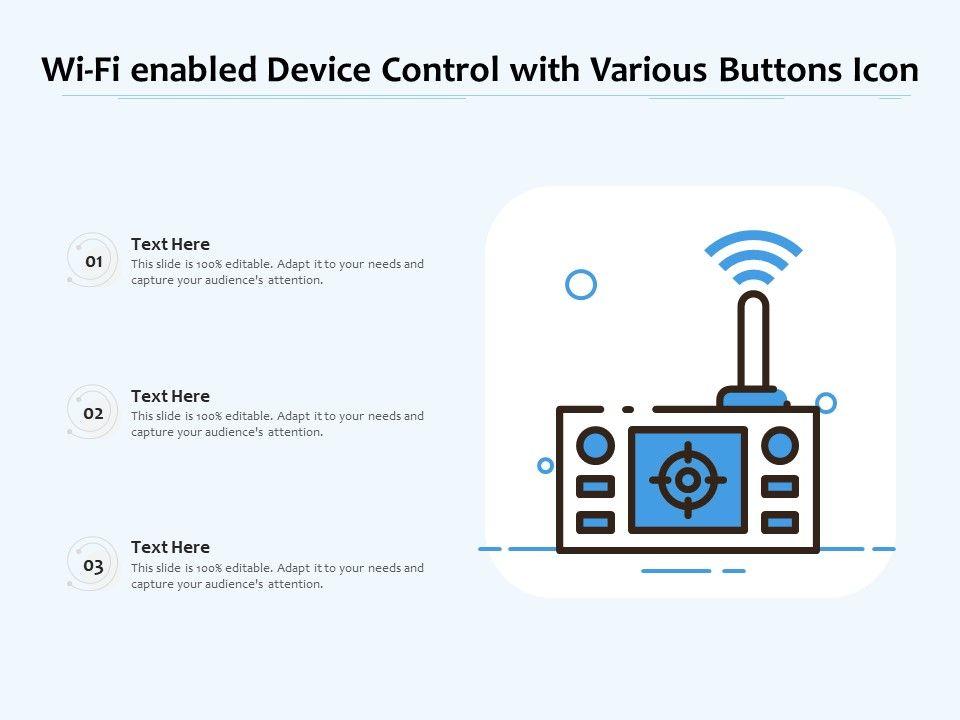 Wi-Fi enabled Device Control with Various Buttons Icon

01

Text Here

This slide is 100% editable. Adapt it to your needs and capture your audience's attention.

02

Text Here

This slide is 100% editable. Adapt it to your needs and capture your audience's attention.

03

Text Here

This slide is 100% editable. Adapt it to your needs and capture your audience's attention.